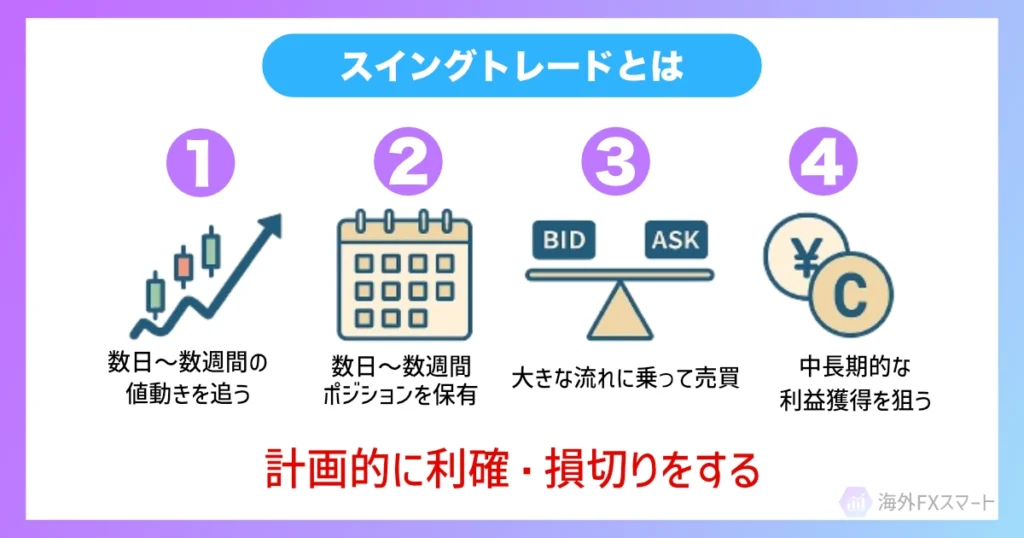 スイングトレードとは

1
数日〜数週間の値動きを追う

2
数日〜数週間ポジションを保有

3
BID ASK
大きな流れに乗って売買

4
¥ C
中長期的な利益獲得を狙う

計画的に利確・損切りをする

海外FXスマート